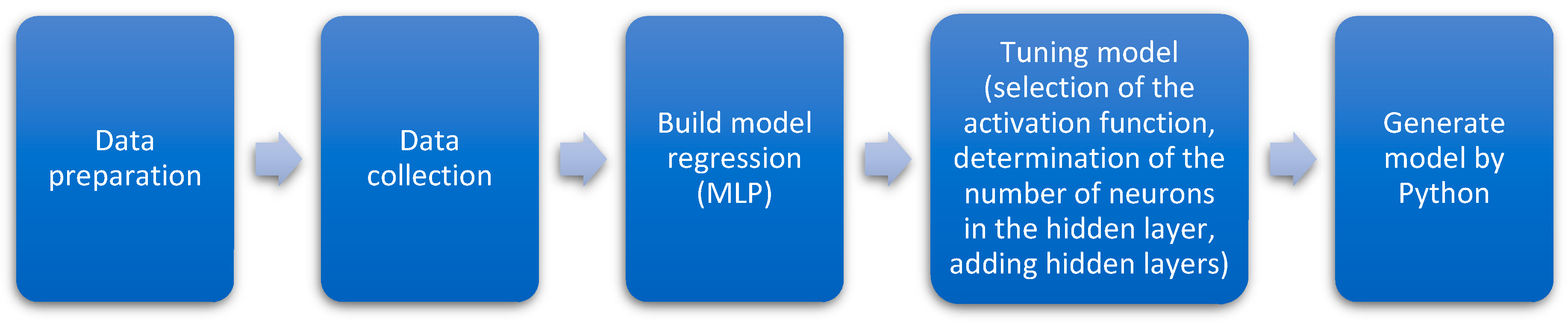 Data preparation

Data collection

Build model regression (MLP)

Tuning model (selection of the activation function, determination of the number of neurons in the hidden layer, adding hidden layers)

Generate model by Python